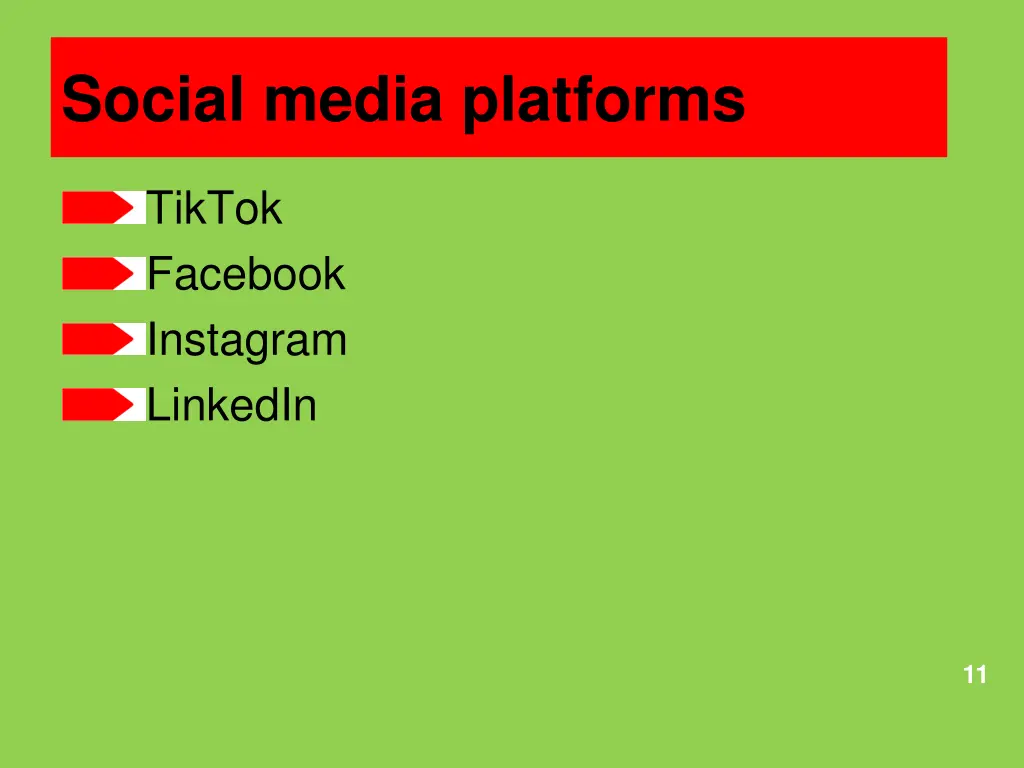 Social media platforms

TikTok
Facebook
Instagram
LinkedIn

11